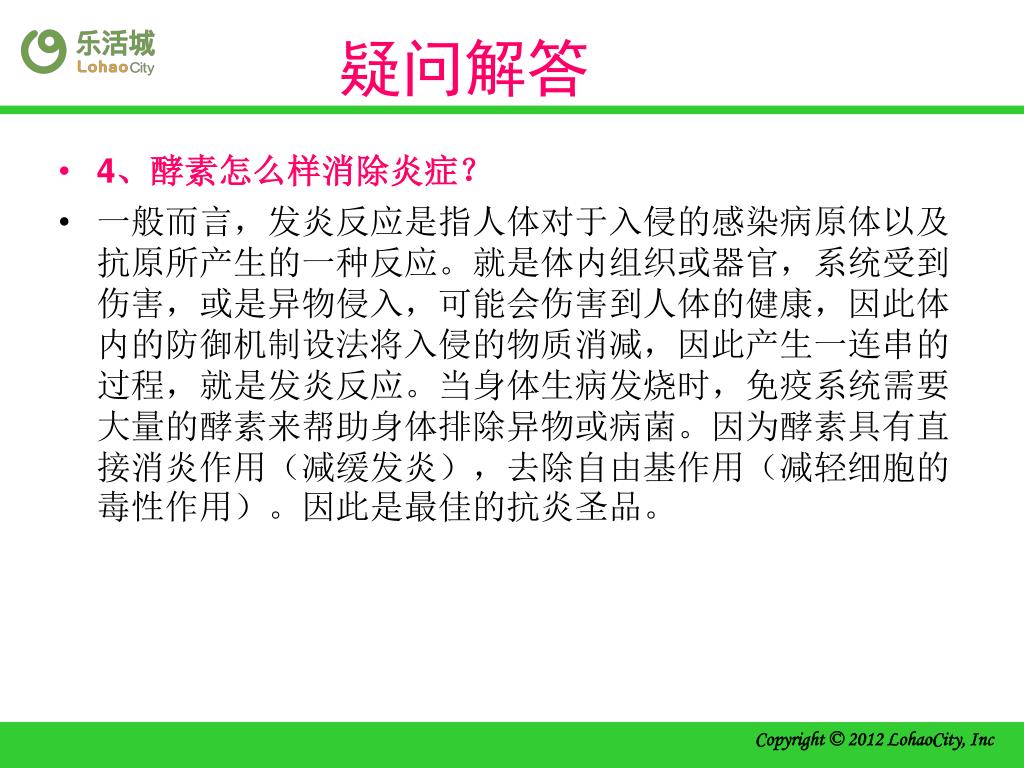 乐活城
LohaoCity

疑问解答

• 4、酵素怎么样消除炎症？

• 一般而言，发炎反应是指人体对于入侵的感染病原体以及抗原所产生的一种反应。就是体内组织或器官，系统受到伤害，或是异物侵入，可能会伤害到人体的健康，因此体内的防御机制设法将入侵的物质消减，因此产生一连串的过程，就是发炎反应。当身体生病发烧时，免疫系统需要大量的酵素来帮助身体排除异物或病菌。因为酵素具有直接消炎作用（减缓发炎），去除自由基作用（减轻细胞的毒性作用）。因此是最佳的抗炎圣品。

Copyright © 2012 LohaoCity, Inc